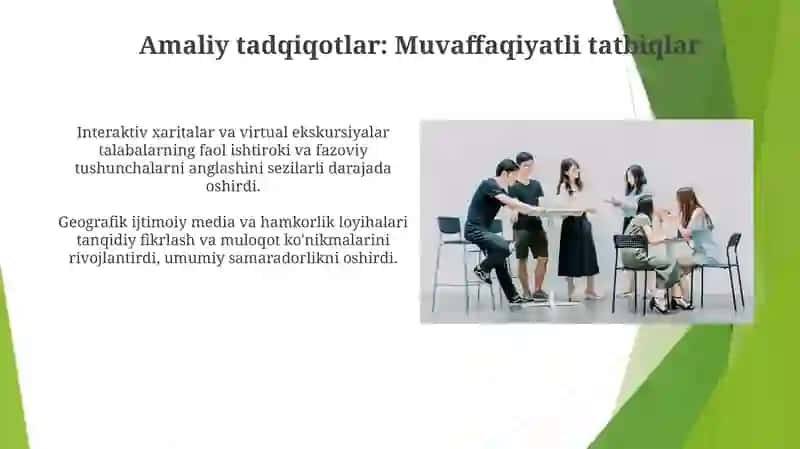 Amaliy tadqiqotlar: Muvaffaqiyatli tatbiqlar

Interaktiv xaritalar va virtual ekskursiyalar talabalarning faol ishtiroki va fazoviy tushunchalarni anglashini sezilarli darajada oshirdi.

Geografik ijtimoiy media va hamkorlik loyihalari tanqidiy fikrlash va muloqot ko'nikmalarini rivojlantirdi, umumiy samaradorlikni oshirdi.